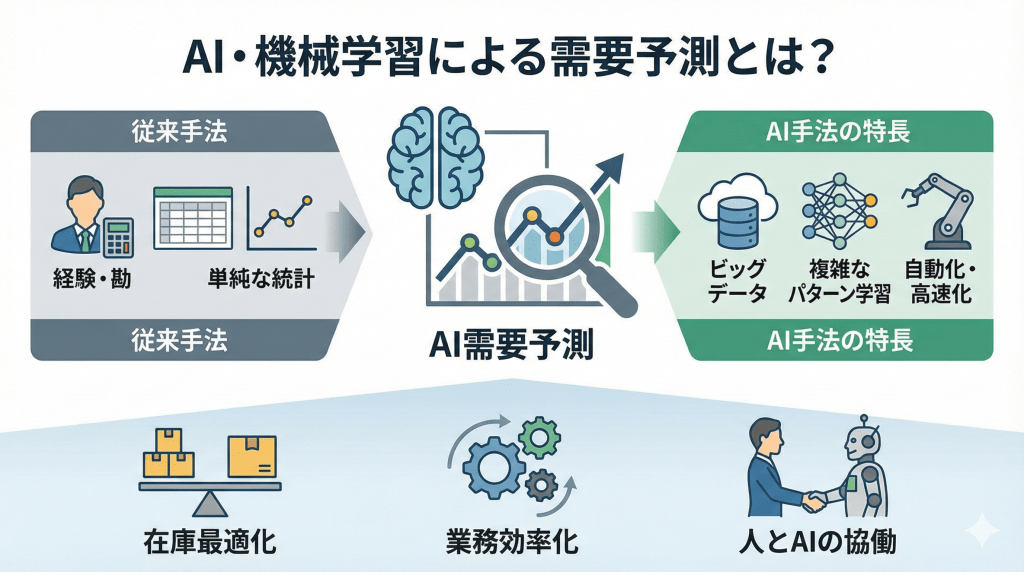 AI・機械学習による需要予測とは？

従来手法

経験・勘

単純な統計

従来手法

AI需要予測

AI手法の特長

ビッグデータ

複雑なパターン学習

自動化・高速化

AI手法の特長

在庫最適化

業務効率化

人とAIの協働